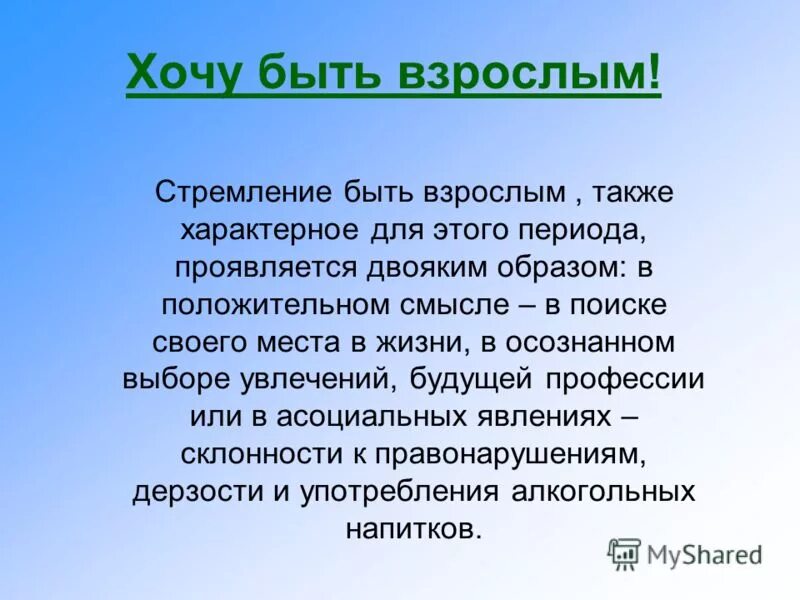 Хочу быть взрослым!

Стремление быть взрослым , также характерное для этого периода, проявляется двояким образом: в положительном смысле – в поиске своего места в жизни, в осознанном выборе увлечений, будущей профессии или в асоциальных явлениях – склонности к правонарушениям, дерзости и употребления алкогольных напитков.

MyShared